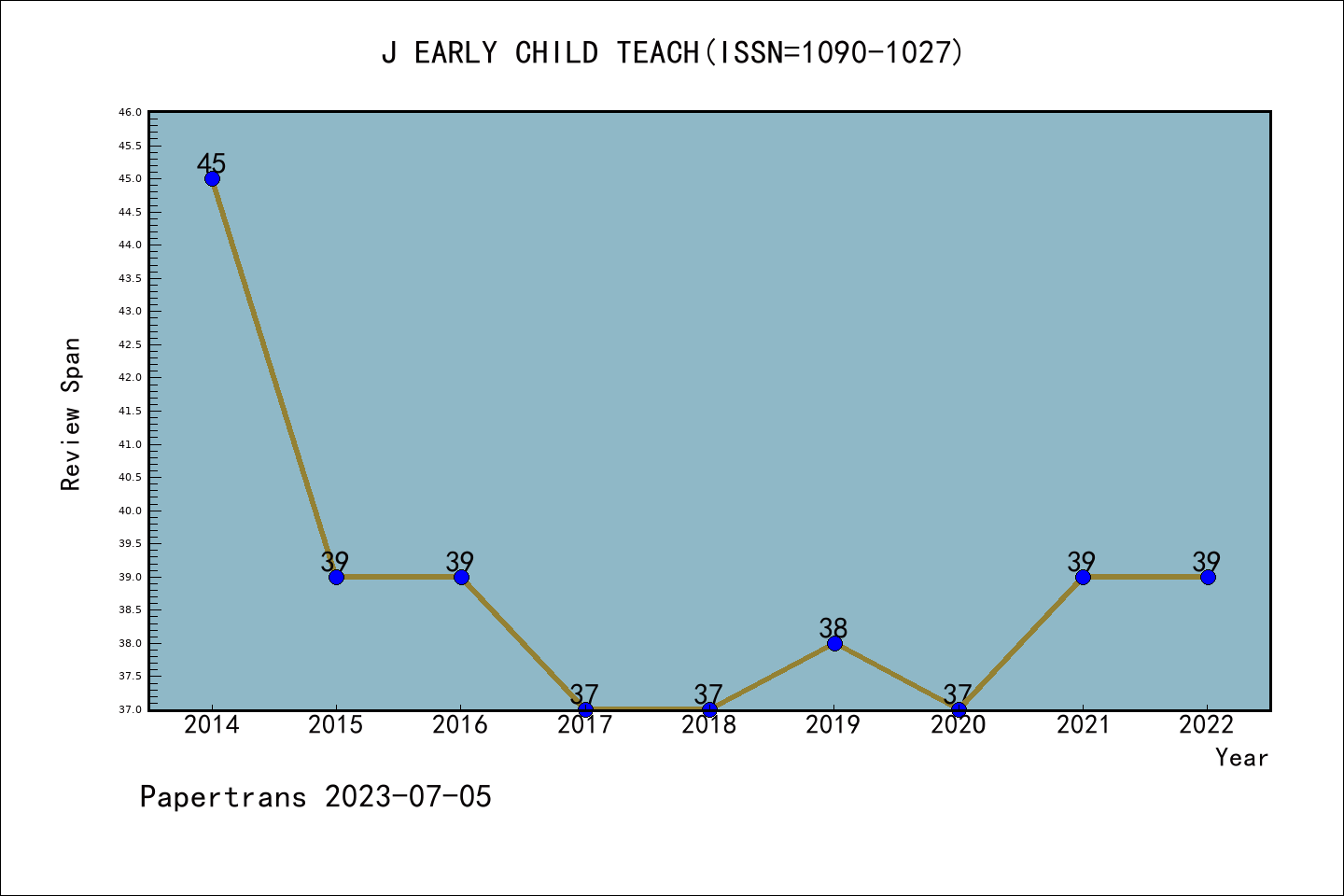 J EARLY CHILD TEACH(ISSN=1090-1027)

Review Span

46.0
45.5
45.0
44.5
44.0
43.5
43.0
42.5
42.0
41.5
41.0
40.5
40.0
39.5
39.0
38.5
38.0
37.5
37.0

45
39
39
37
37
38
37
39
39

2014
2015
2016
2017
2018
2019
2020
2021
2022

Year

Papertrans 2023-07-05